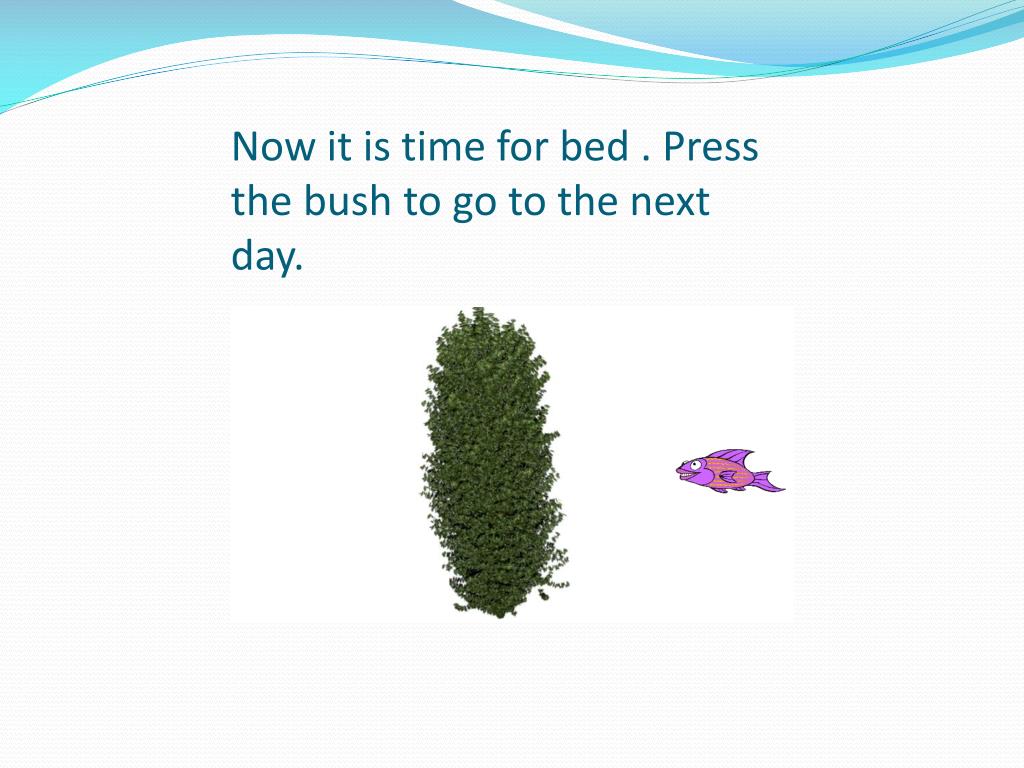 Now it is time for bed . Press the bush to go to the next day.